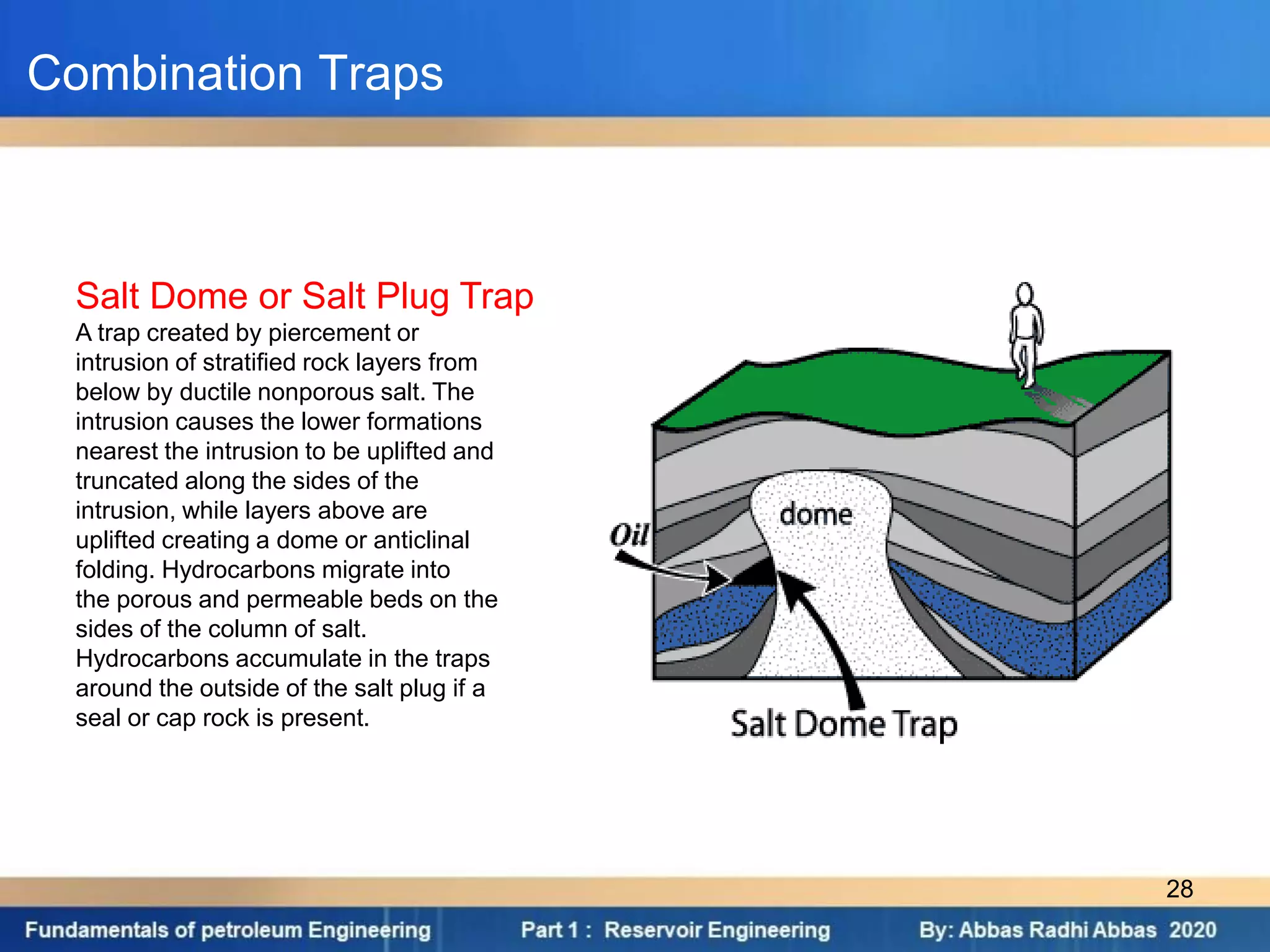 Combination Traps

Salt Dome or Salt Plug Trap

A trap created by piercement or intrusion of stratified rock layers from below by ductile nonporous salt. The intrusion causes the lower formations nearest the intrusion to be uplifted and truncated along the sides of the intrusion, while layers above are uplifted creating a dome or anticlinal folding. Hydrocarbons migrate into the porous and permeable beds on the sides of the column of salt. Hydrocarbons accumulate in the traps around the outside of the salt plug if a seal or cap rock is present.

Oil

dome

Salt Dome Trap

28

Fundamentals of petroleum Engineering

Part 1 : Reservoir Engineering

By: Abbas Radhi Abbas 2020